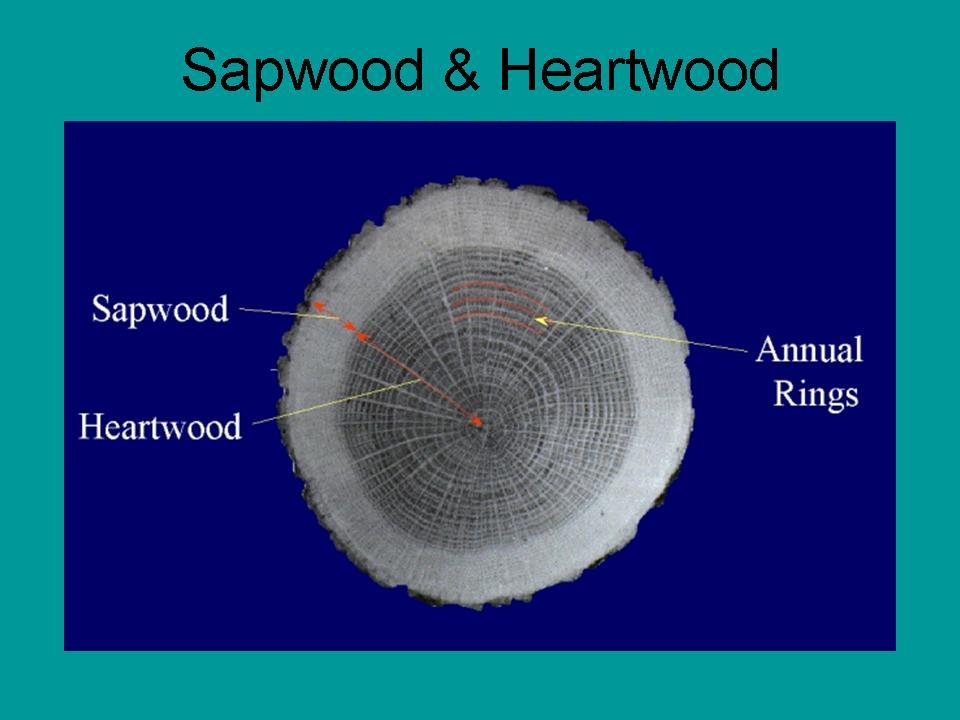 Sapwood & Heartwood

Sapwood

Heartwood

Annual Rings